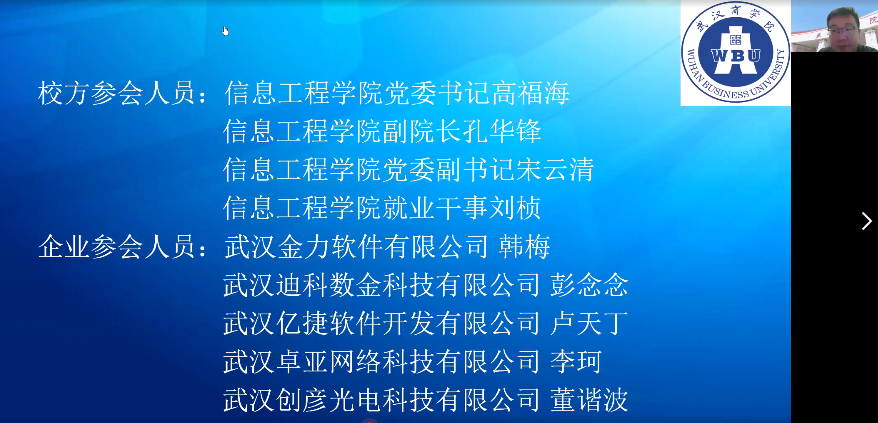 武汉商学院
WBU
WUHAN BUSINESS UNIVERSITY

校方参会人员：信息工程学院党委书记高福海
信息工程学院副院长孔华锋
信息工程学院党委副书记宋云清
信息工程学院就业干事刘桢
企业参会人员：武汉金力软件有限公司 韩梅
武汉迪科数金科技有限公司 彭念念
武汉亿捷软件开发有限公司 卢天丁
武汉卓亚网络科技有限公司 李珂
武汉创彦光电科技有限公司 董谐波